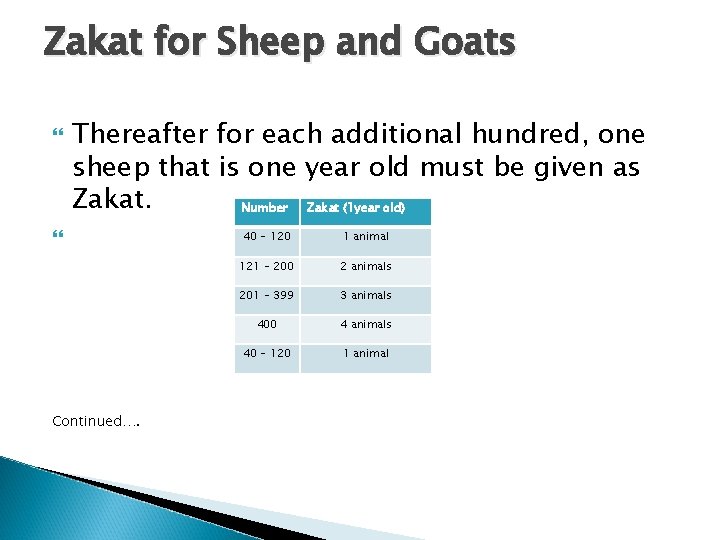 Zakat for Sheep and Goats

Thereafter for each additional hundred, one sheep that is one year old must be given as Zakat.

| Number | Zakat (1year old) |
|---|---|
| 40 – 120 | 1 animal |
| 121 – 200 | 2 animals |
| 201 – 399 | 3 animals |
| 400 | 4 animals |
| 40 – 120 | 1 animal |

Continued….